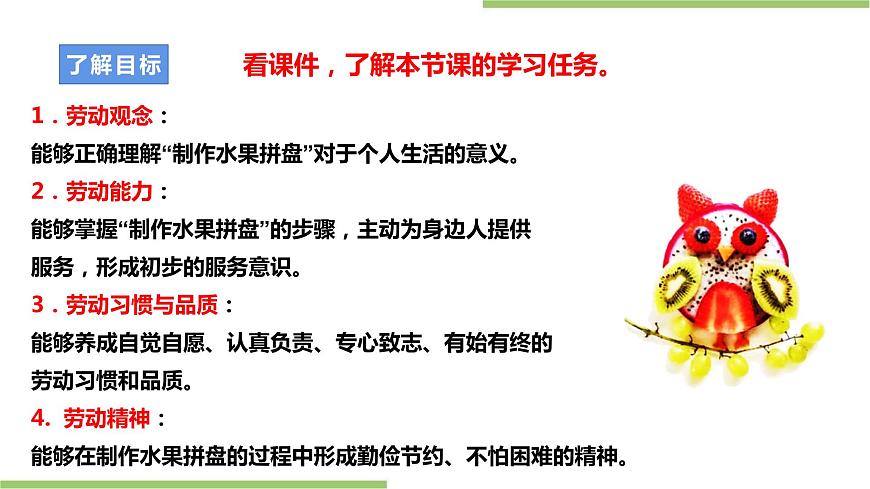 了解目标

看课件，了解本节课的学习任务。

1．劳动观念：

能够正确理解“制作水果拼盘”对于个人生活的意义。

2．劳动能力：

能够掌握“制作水果拼盘”的步骤，主动为身边人提供服务，形成初步的服务意识。

3．劳动习惯与品质：

能够养成自觉自愿、认真负责、专心致志、有始有终的劳动习惯和品质。

4. 劳动精神：

能够在制作水果拼盘的过程中形成勤俭节约、不怕困难的精神。